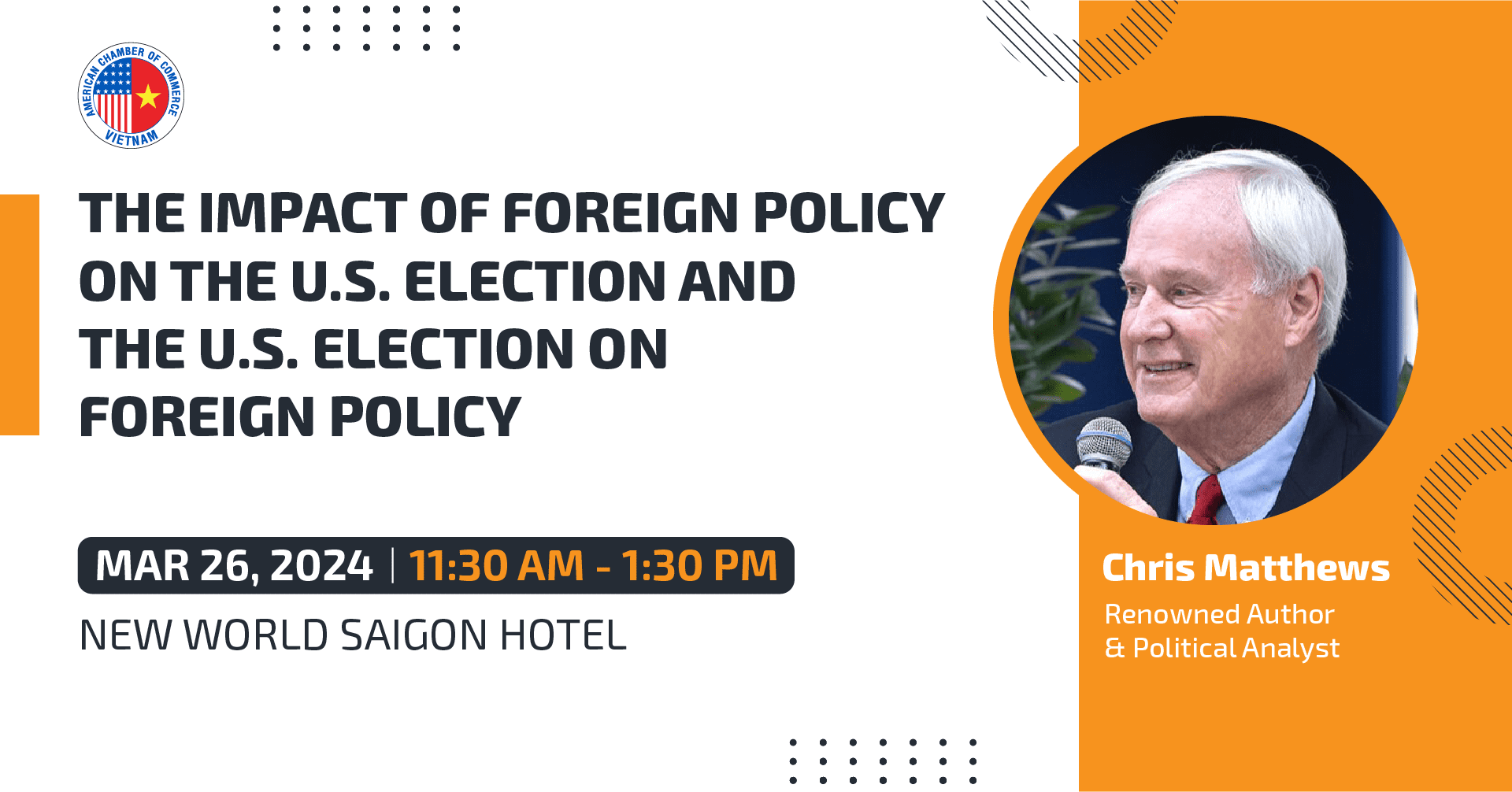 AMERICAN CHAMBER OF COMMERCE
VIETNAM

THE IMPACT OF FOREIGN POLICY ON THE U.S. ELECTION AND THE U.S. ELECTION ON FOREIGN POLICY

MAR 26, 2024 | 11:30 AM - 1:30 PM

NEW WORLD SAIGON HOTEL

Chris Matthews

Renowned Author
& Political Analyst